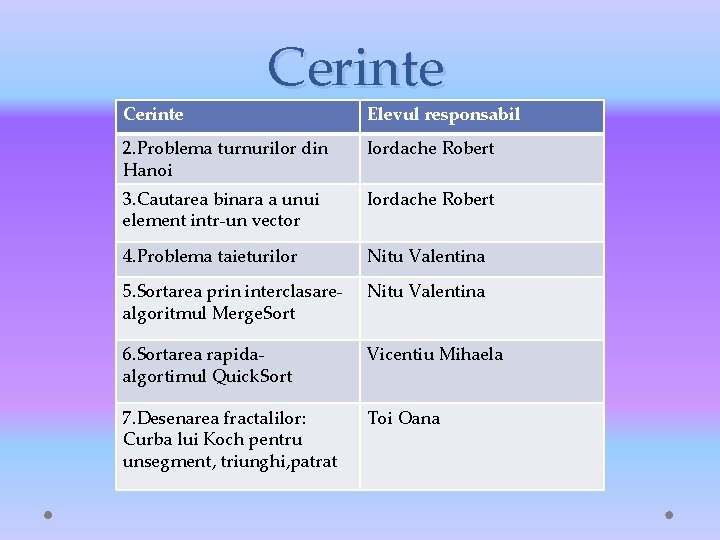 Cerinte

| Cerinte | Elevul responsabil |
|---|---|
| 2.Problema turnurilor din Hanoi | Iordache Robert |
| 3.Cautarea binara a unui element intr-un vector | Iordache Robert |
| 4.Problema taieturilor | Nitu Valentina |
| 5.Sortarea prin interclasare-algoritmul MergeSort | Nitu Valentina |
| 6.Sortarea rapida-algortimul QuickSort | Vicentiu Mihaela |
| 7.Desenarea fractalilor: Curba lui Koch pentru unsegment, triunghi,patrat | Toi Oana |